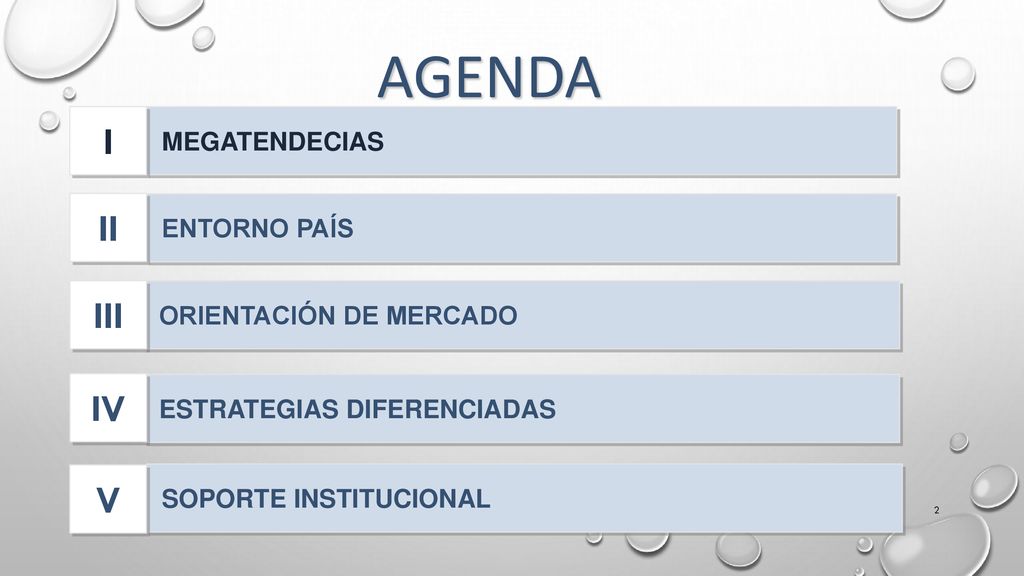 AGENDA

I MEGATENDECIAS

II ENTORNO PAÍS

III ORIENTACIÓN DE MERCADO

IV ESTRATEGIAS DIFERENCIADAS

V SOPORTE INSTITUCIONAL

2